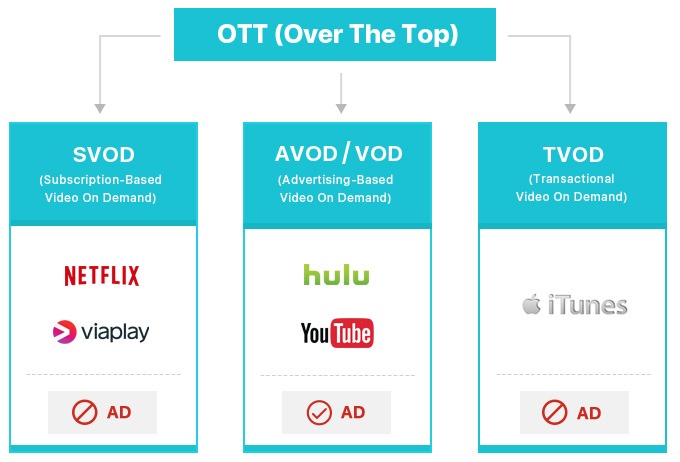 OTT (Over The Top)

SVOD
(Subscription-Based Video On Demand)

NETFLIX

viaplay

AD

AVOD / VOD
(Advertising-Based Video On Demand)

hulu

YouTube

AD

TVOD
(Transactional Video On Demand)

iTunes

AD